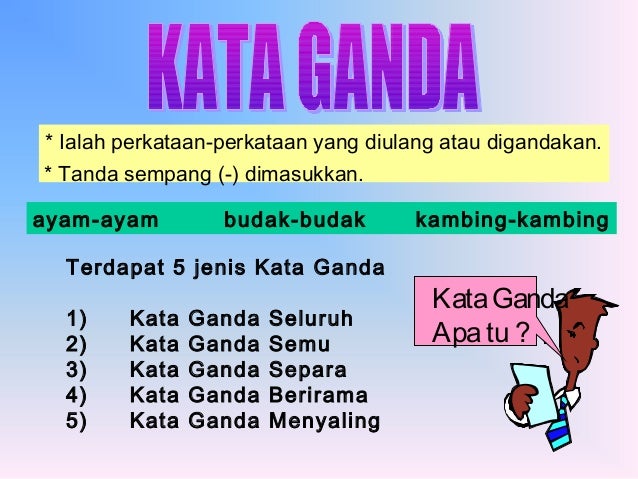 KATA GANDA

* Ialah perkataan-perkataan yang diulang atau digandakan.
* Tanda sempang (-) dimasukkan.

ayam-ayam budak-budak kambing-kambing

Terdapat 5 jenis Kata Ganda

1) Kata Ganda Seluruh
2) Kata Ganda Semu
3) Kata Ganda Separa
4) Kata Ganda Berirama
5) Kata Ganda Menyaling

Kata Ganda Apa tu ?